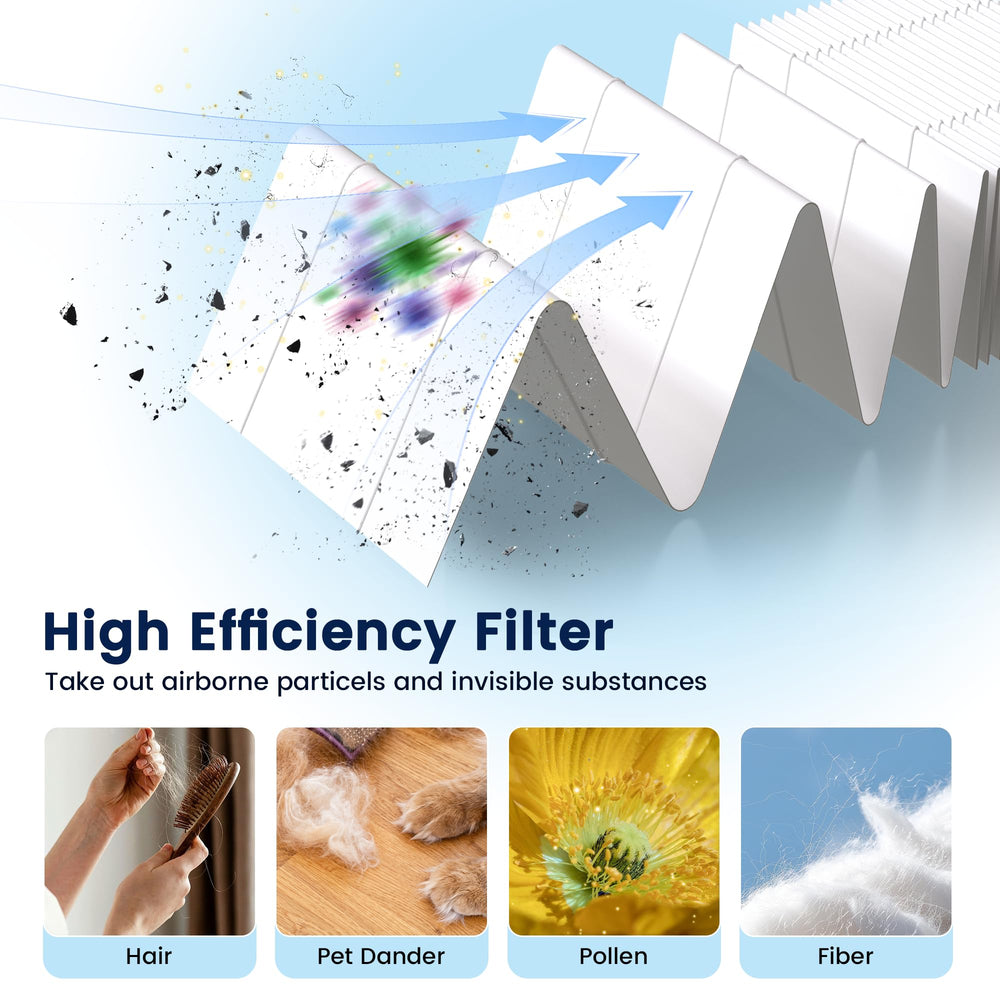 High Efficiency Filter

Take out airborne particels and invisible substances

Hair

Pet Dander

Pollen

Fiber